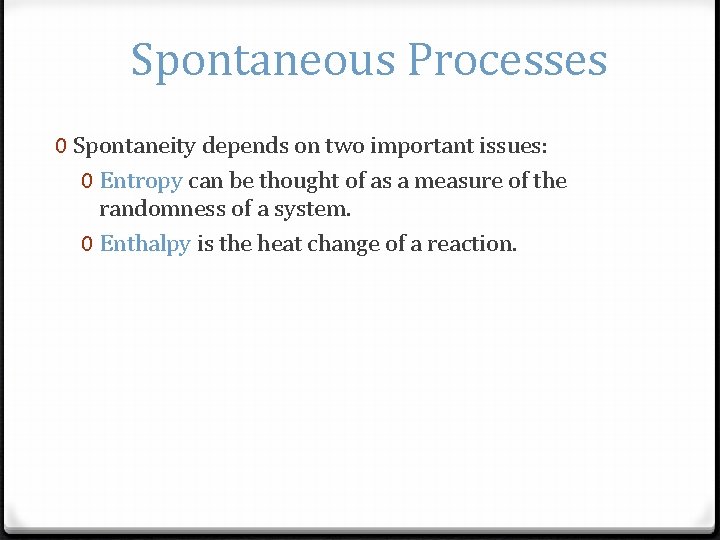 Spontaneous Processes

0 Spontaneity depends on two important issues:

0 Entropy can be thought of as a measure of the randomness of a system.

0 Enthalpy is the heat change of a reaction.